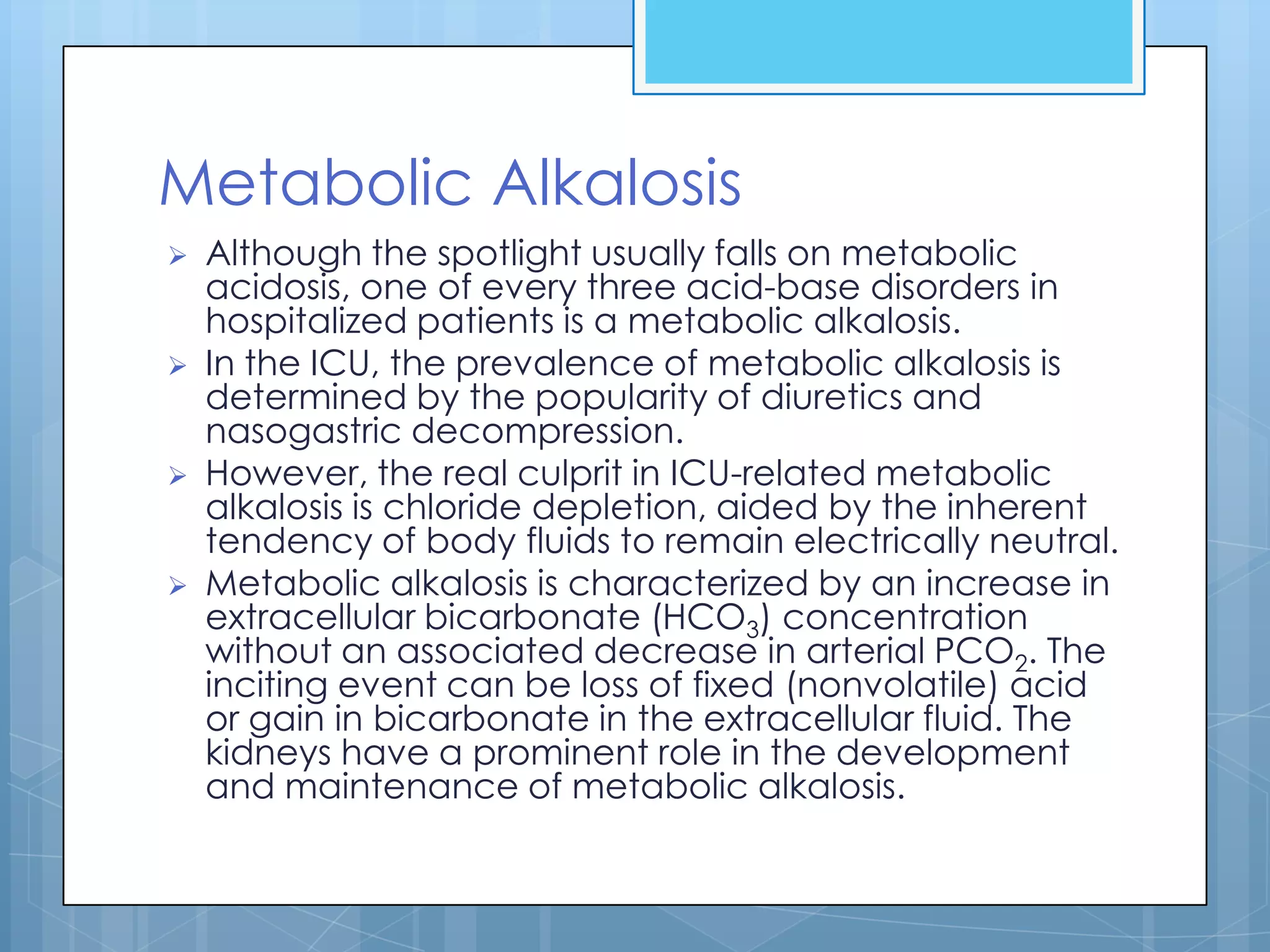 Metabolic Alkalosis

➢ Although the spotlight usually falls on metabolic acidosis, one of every three acid-base disorders in hospitalized patients is a metabolic alkalosis.

➢ In the ICU, the prevalence of metabolic alkalosis is determined by the popularity of diuretics and nasogastric decompression.

➢ However, the real culprit in ICU-related metabolic alkalosis is chloride depletion, aided by the inherent tendency of body fluids to remain electrically neutral.

➢ Metabolic alkalosis is characterized by an increase in extracellular bicarbonate ($HCO_3$) concentration without an associated decrease in arterial $PCO_2$. The inciting event can be loss of fixed (nonvolatile) acid or gain in bicarbonate in the extracellular fluid. The kidneys have a prominent role in the development and maintenance of metabolic alkalosis.